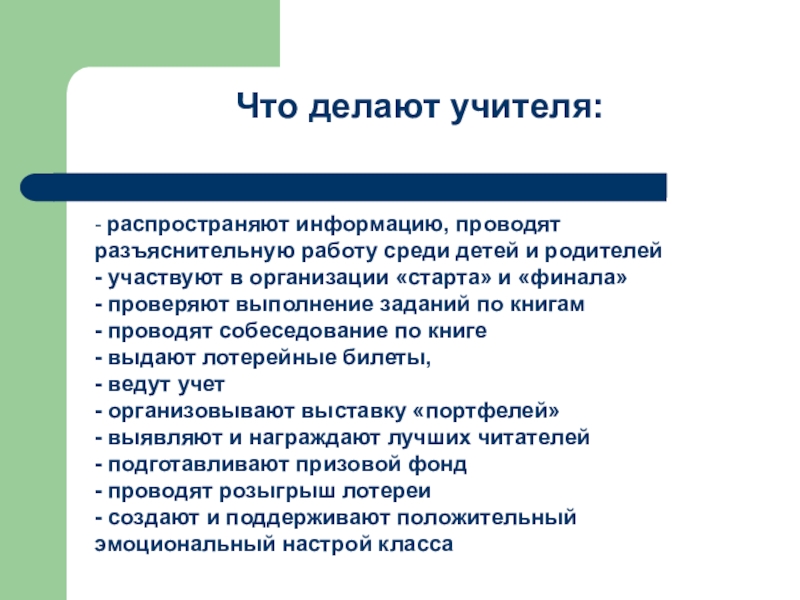 Что делают учителя:

- распространяют информацию, проводят разъяснительную работу среди детей и родителей
- участвуют в организации «старта» и «финала»
- проверяют выполнение заданий по книгам
- проводят собеседование по книге
- выдают лотерейные билеты,
- ведут учет
- организовывают выставку «портфелей»
- выявляют и награждают лучших читателей
- подготавливают призовой фонд
- проводят розыгрыш лотереи
- создают и поддерживают положительный эмоциональный настрой класса